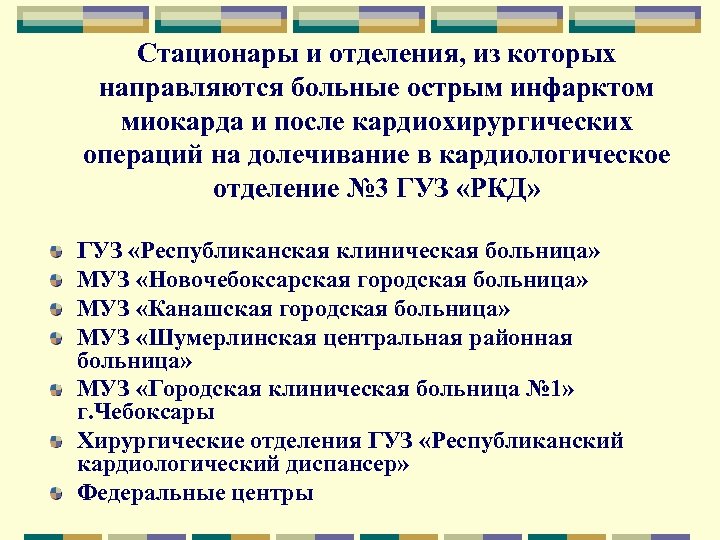 Стационары и отделения, из которых направляются больные острым инфарктом миокарда и после кардиохирургических операций на долечивание в кардиологическое отделение №3 ГУЗ «РКД»

ГУЗ «Республиканская клиническая больница»
МУЗ «Новочебоксарская городская больница»
МУЗ «Канашская городская больница»
МУЗ «Шумерлинская центральная районная больница»
МУЗ «Городская клиническая больница №1» г.Чебоксары
Хирургические отделения ГУЗ «Республиканский кардиологический диспансер»
Федеральные центры